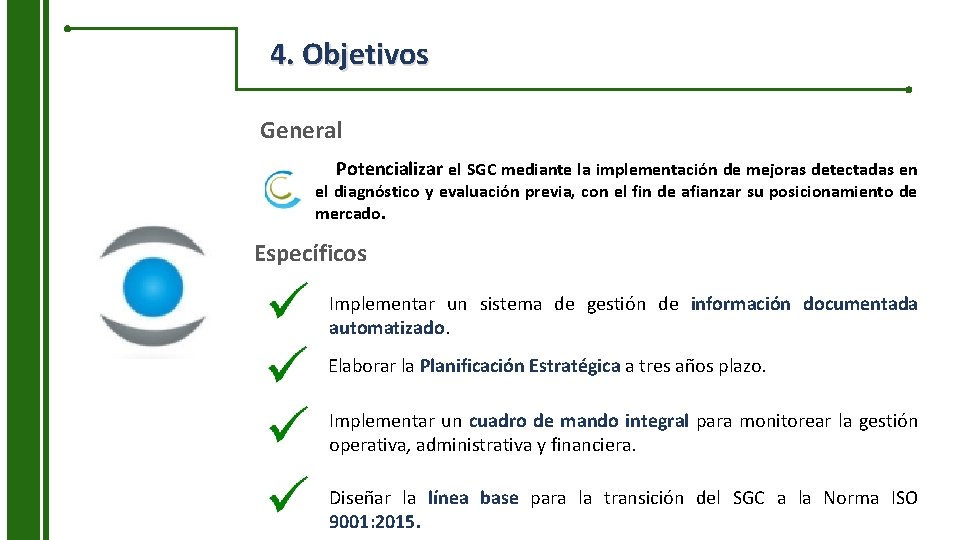 4. Objetivos

General

Potencializar el SGC mediante la implementación de mejoras detectadas en el diagnóstico y evaluación previa, con el fin de afianzar su posicionamiento de mercado.

Específicos

Implementar un sistema de gestión de información documentada automatizado.

Elaborar la Planificación Estratégica a tres años plazo.

Implementar un cuadro de mando integral para monitorear la gestión operativa, administrativa y financiera.

Diseñar la línea base para la transición del SGC a la Norma ISO 9001:2015.